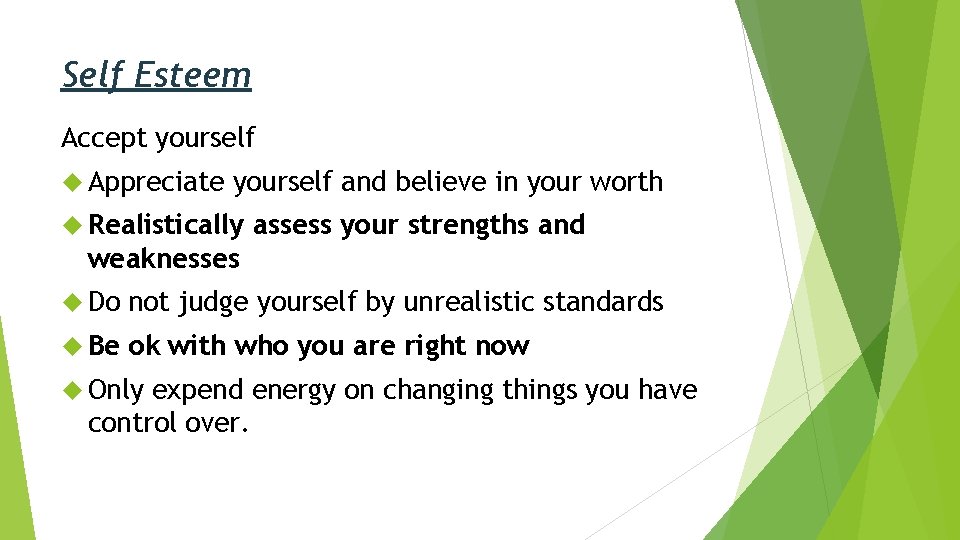 Self Esteem

Accept yourself

Appreciate yourself and believe in your worth

Realistically assess your strengths and weaknesses

Do not judge yourself by unrealistic standards

Be ok with who you are right now

Only expend energy on changing things you have control over.